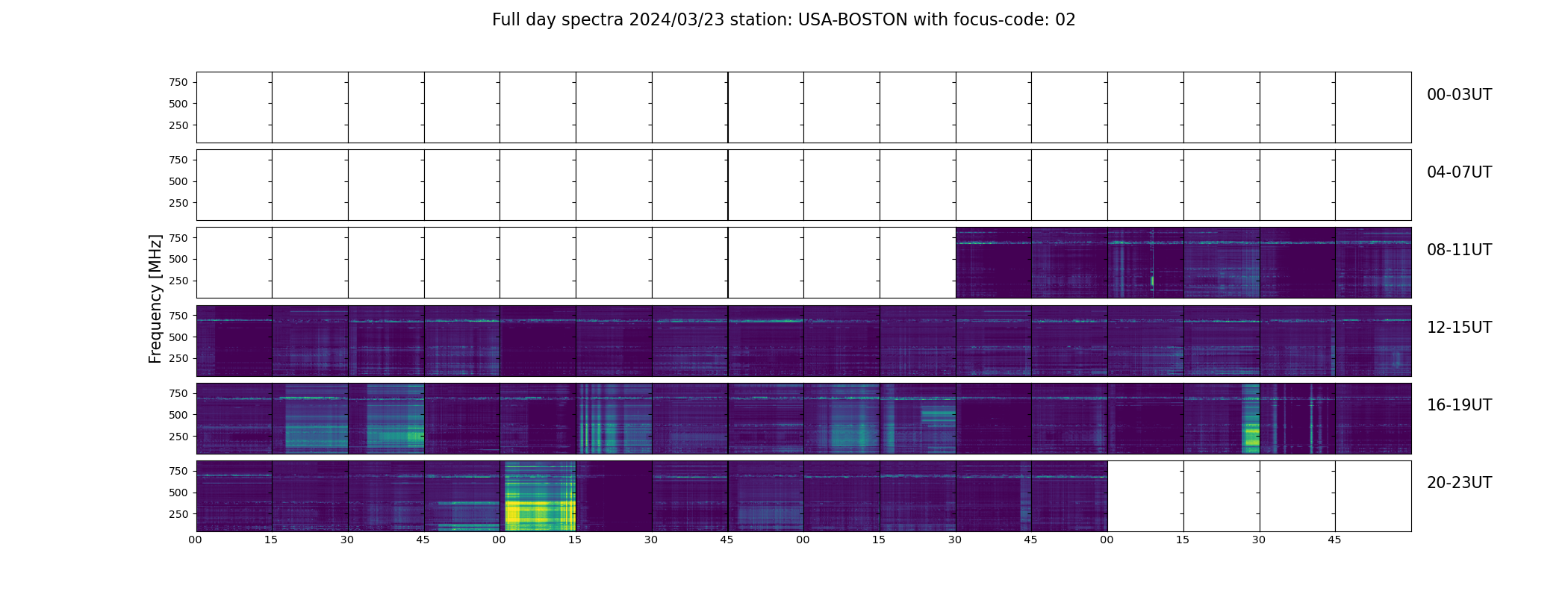 Full day spectra 2024/03/23 station: USA-BOSTON with focus-code: 02

Frequency [MHz]

750
500
250
00-03UT

750
500
250
04-07UT

750
500
250
08-11UT

750
500
250
12-15UT

750
500
250
16-19UT

750
500
250
20-23UT

00 15 30 45 00 15 30 45 00 15 30 45 00 15 30 45